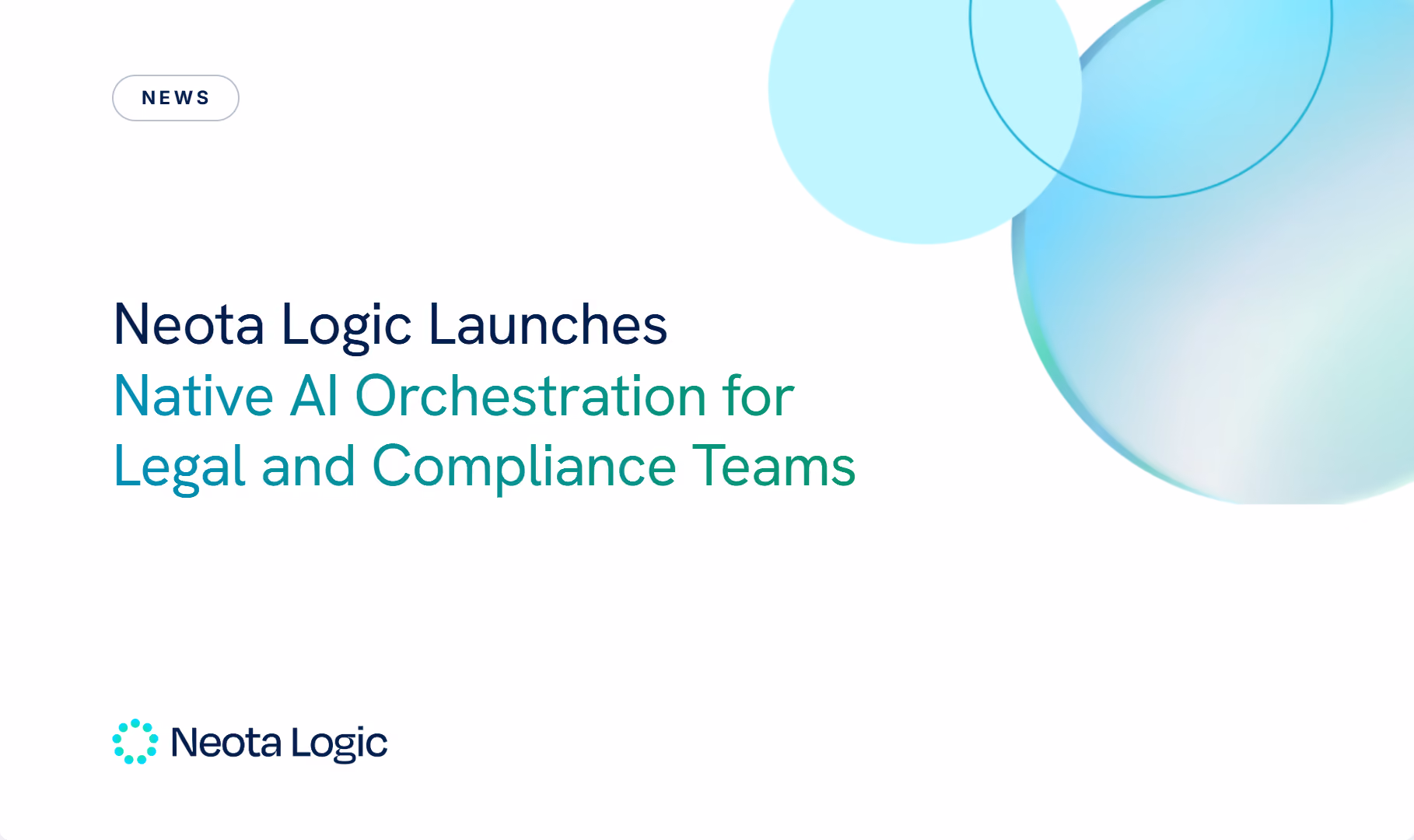 NEWS

Neota Logic Launches
Native AI Orchestration for
Legal and Compliance Teams

Neota Logic